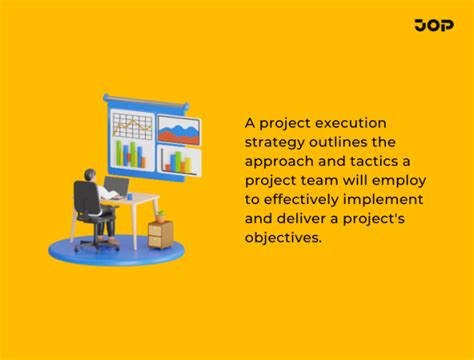 JOP

A project execution strategy outlines the approach and tactics a project team will employ to effectively implement and deliver a project's objectives.